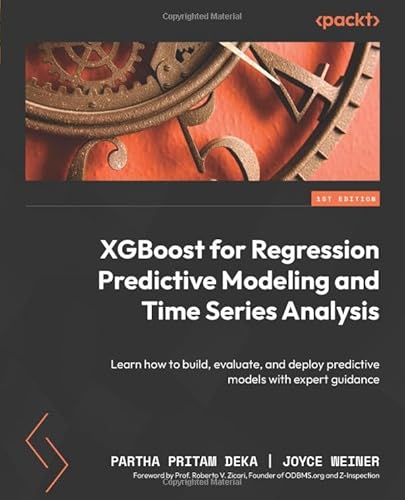 Copyrighted Material

<packt>

1ST EDITION

XGBoost for Regression Predictive Modeling and Time Series Analysis

Learn how to build, evaluate, and deploy predictive models with expert guidance

PARTHA PRITAM DEKA | JOYCE WEINER

Foreword by Prof. Roberto V. Zicari, Founder of ODBMS.org and Z-Inspection

Copyrighted Material